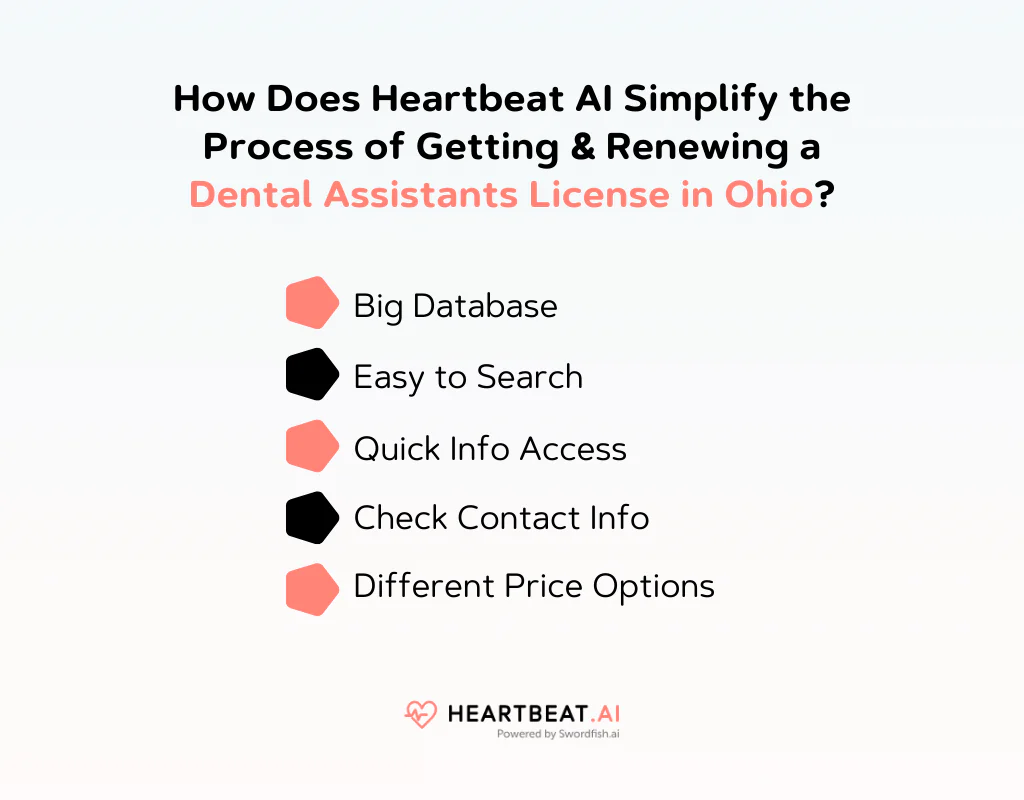 How Does Heartbeat AI Simplify the Process of Getting & Renewing a Dental Assistants License in Ohio?

Big Database

Easy to Search

Quick Info Access

Check Contact Info

Different Price Options

HEARTBEAT.AI
Powered by Swordfish.ai